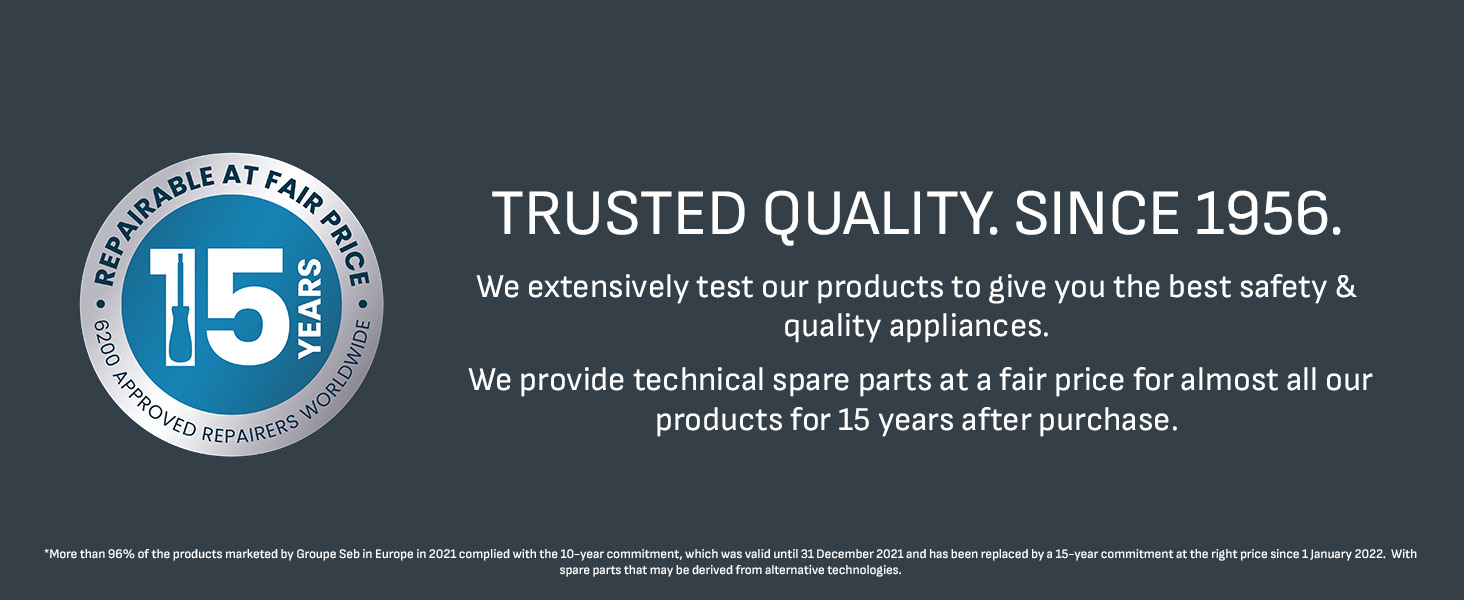 REPAIRABLE AT FAIR PRICE

15 YEARS

6200 APPROVED REPAIRERS WORLDWIDE

TRUSTED QUALITY. SINCE 1956.

We extensively test our products to give you the best safety & quality appliances.

We provide technical spare parts at a fair price for almost all our products for 15 years after purchase.

*More than 96% of the products marketed by Groupe Seb in Europe in 2021 complied with the 10-year commitment, which was valid until 31 December 2021 and has been replaced by a 15-year commitment at the right price since 1 January 2022. With spare parts that may be derived from alternative technologies.